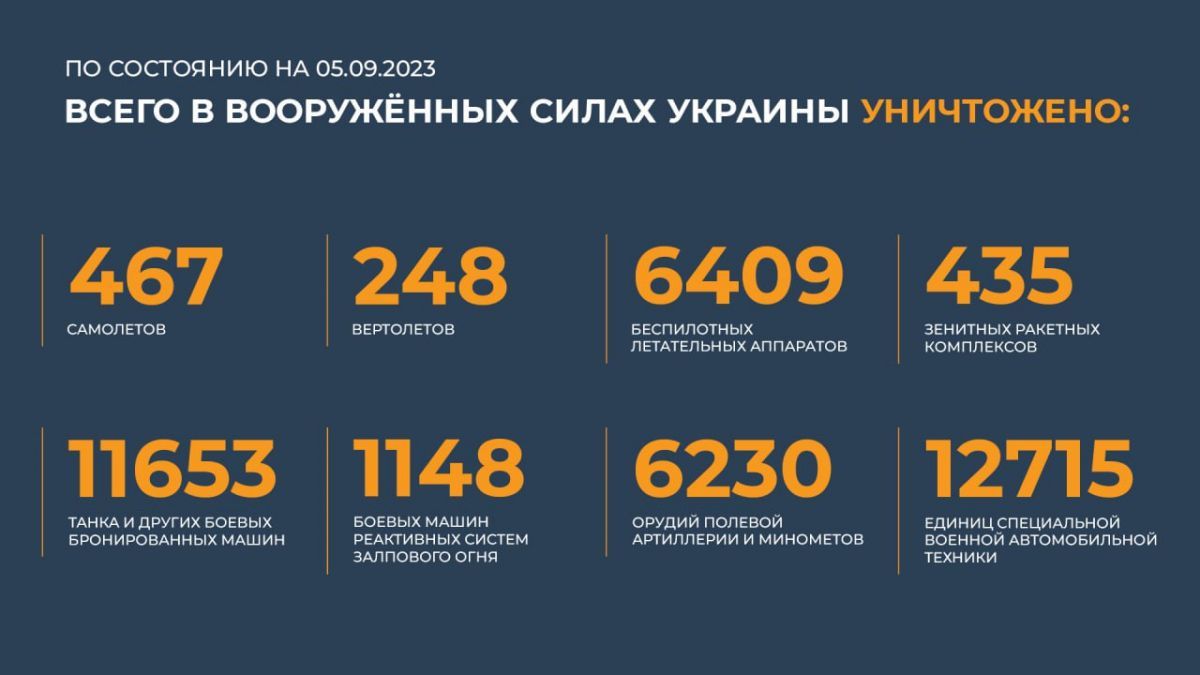 ПО СОСТОЯНИЮ НА 05.09.2023

ВСЕГО В ВООРУЖЁННЫХ СИЛАХ УКРАИНЫ УНИЧТОЖЕНО:

467
САМОЛЕТОВ

248
ВЕРТОЛЕТОВ

6409
БЕСПИЛОТНЫХ ЛЕТАТЕЛЬНЫХ АППАРАТОВ

435
ЗЕНИТНЫХ РАКЕТНЫХ КОМПЛЕКСОВ

11653
ТАНКА И ДРУГИХ БОЕВЫХ БРОНИРОВАННЫХ МАШИН

1148
БОЕВЫХ МАШИН РЕАКТИВНЫХ СИСТЕМ ЗАЛПОВОГО ОГНЯ

6230
ОРУДИЙ ПОЛЕВОЙ АРТИЛЛЕРИИ И МИНОМЕТОВ

12715
ЕДИНИЦ СПЕЦИАЛЬНОЙ ВОЕННОЙ АВТОМОБИЛЬНОЙ ТЕХНИКИ